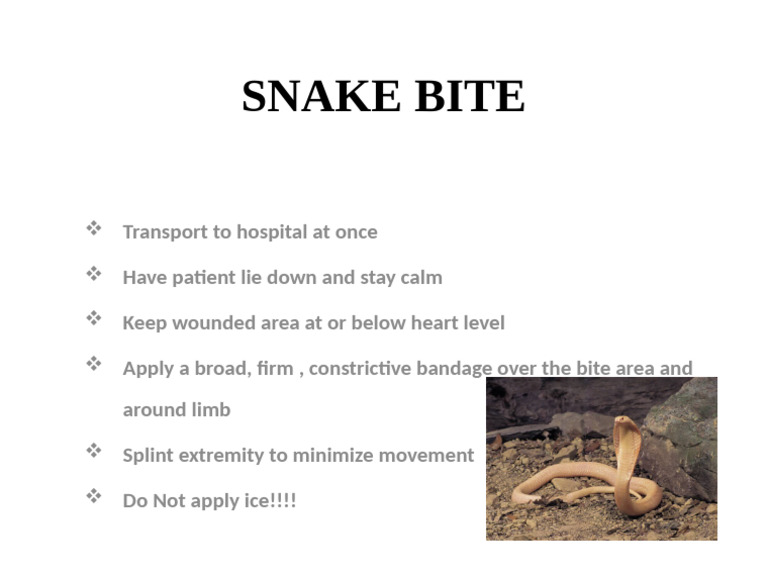 SNAKE BITE

❖ Transport to hospital at once

❖ Have patient lie down and stay calm

❖ Keep wounded area at or below heart level

❖ Apply a broad, firm , constrictive bandage over the bite area and around limb

❖ Splint extremity to minimize movement

❖ Do Not apply ice!!!!